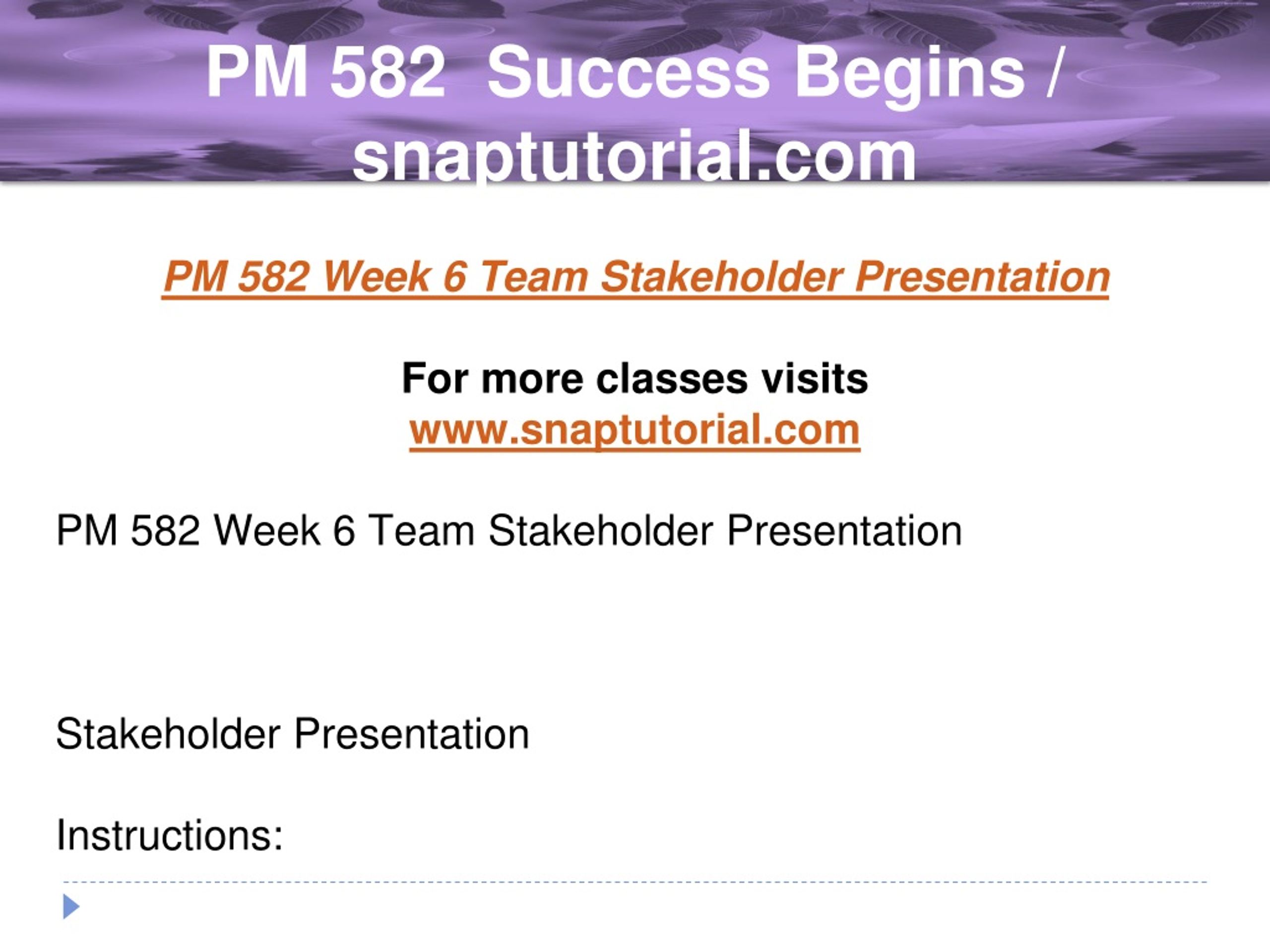 PM 582 Success Begins / snaptutorial.com

PM 582 Week 6 Team Stakeholder Presentation

For more classes visits
www.snaptutorial.com

PM 582 Week 6 Team Stakeholder Presentation

Stakeholder Presentation

Instructions: